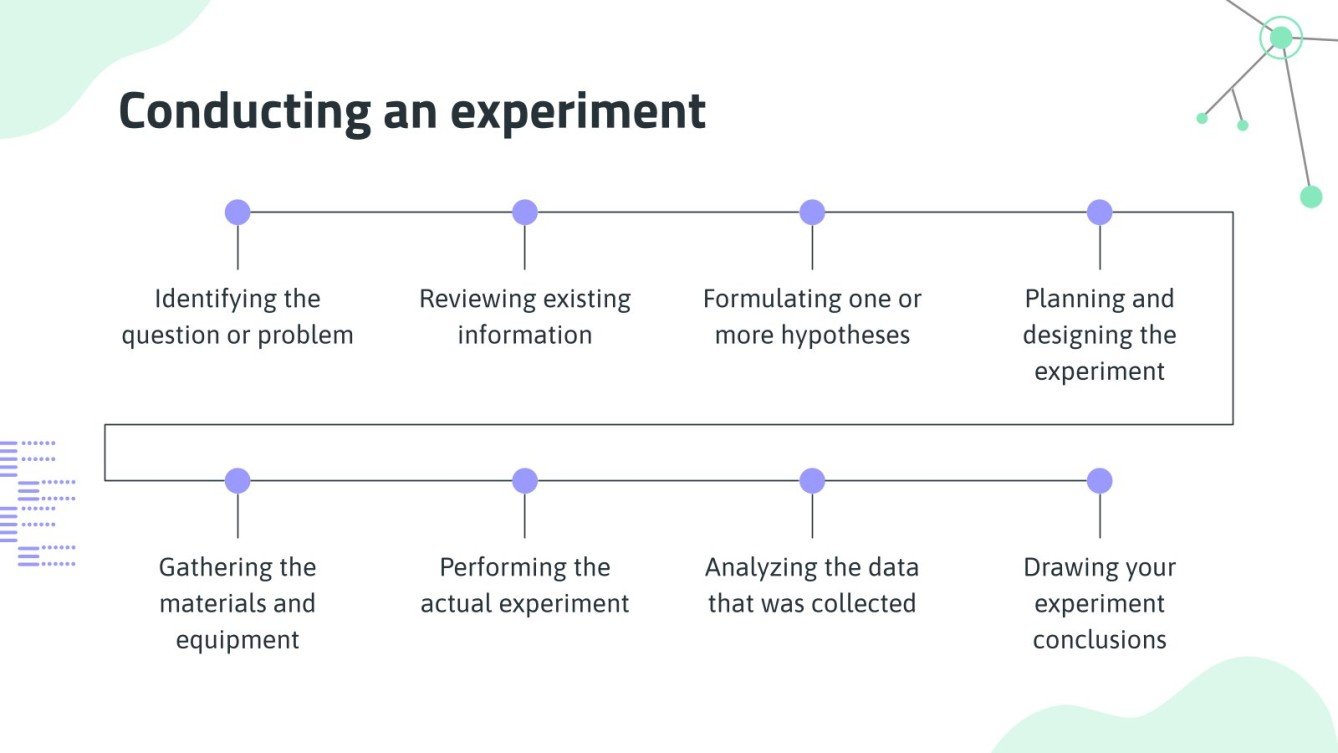 Conducting an experiment

Identifying the question or problem

Reviewing existing information

Formulating one or more hypotheses

Planning and designing the experiment

Gathering the materials and equipment

Performing the actual experiment

Analyzing the data that was collected

Drawing your experiment conclusions